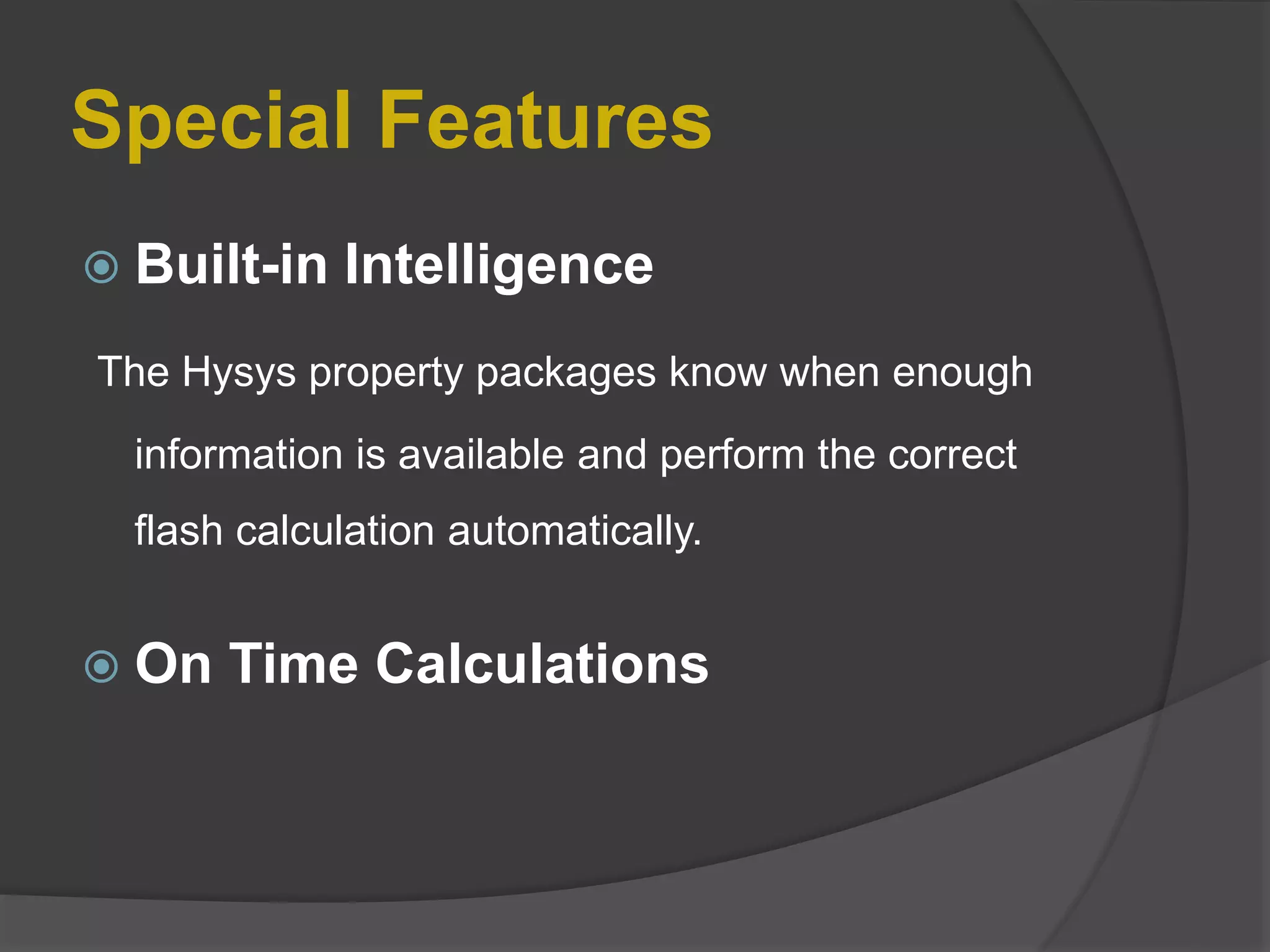 Special Features

Built-in Intelligence

The Hysys property packages know when enough information is available and perform the correct flash calculation automatically.

On Time Calculations